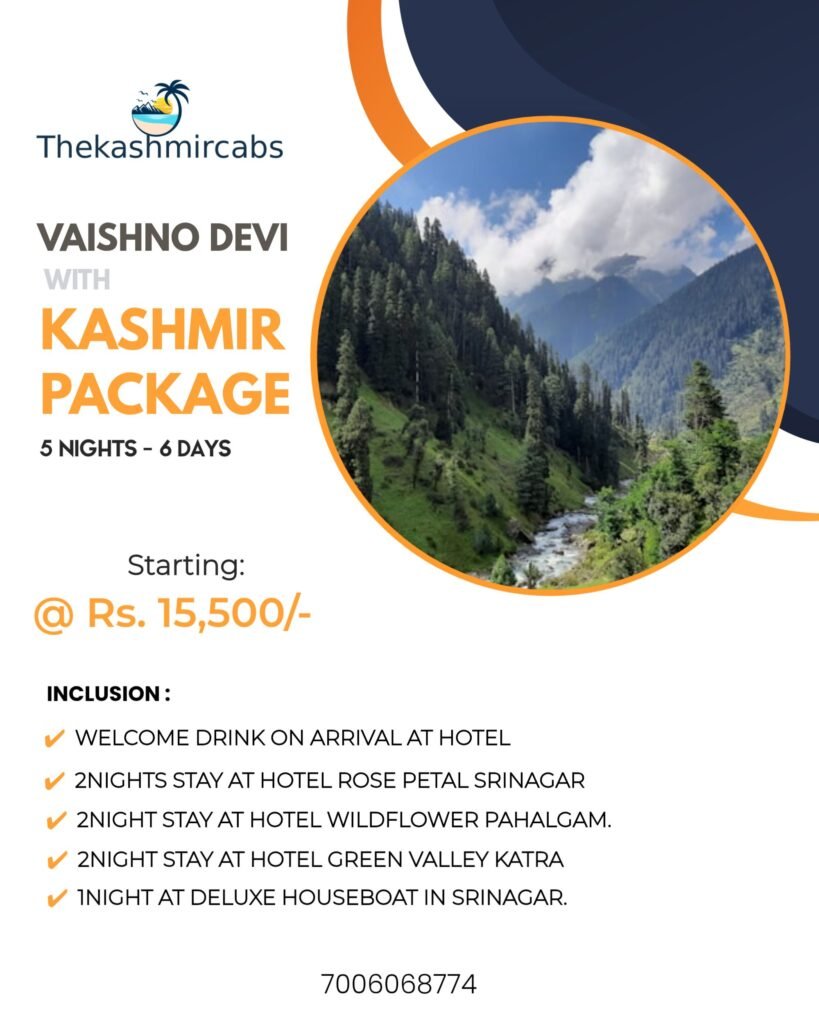 Thekashmircabs

VAISHNO DEVI
WITH
KASHMIR PACKAGE
5 NIGHTS - 6 DAYS

Starting:
@ Rs. 15,500/-

INCLUSION :
✔ WELCOME DRINK ON ARRIVAL AT HOTEL
✔ 2NIGHTS STAY AT HOTEL ROSE PETAL SRINAGAR
✔ 2NIGHT STAY AT HOTEL WILDFLOWER PAHALGAM.
✔ 2NIGHT STAY AT HOTEL GREEN VALLEY KATRA
✔ 1NIGHT AT DELUXE HOUSEBOAT IN SRINAGAR.

7006068774